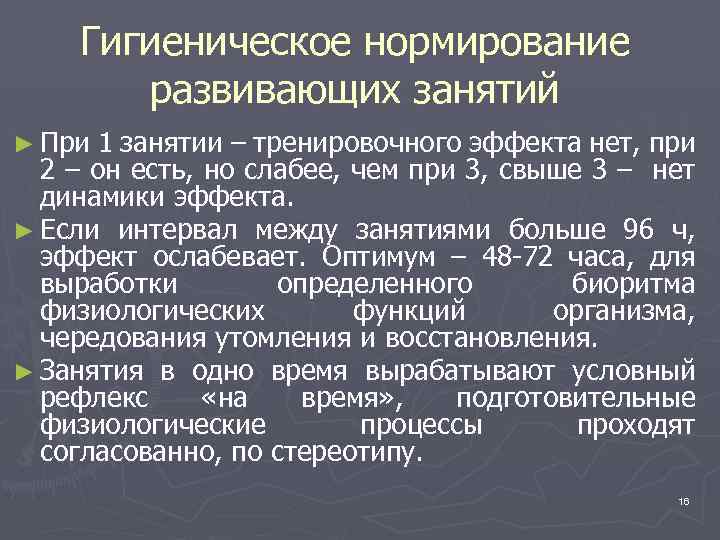 Гигиеническое нормирование развивающих занятий

► При 1 занятии – тренировочного эффекта нет, при 2 – он есть, но слабее, чем при 3, свыше 3 – нет динамики эффекта.

► Если интервал между занятиями больше 96 ч, эффект ослабевает. Оптимум – 48-72 часа, для выработки определенного биоритма физиологических функций организма, чередования утомления и восстановления.

► Занятия в одно время вырабатывают условный рефлекс «на время», подготовительные физиологические процессы проходят согласованно, по стереотипу.

16